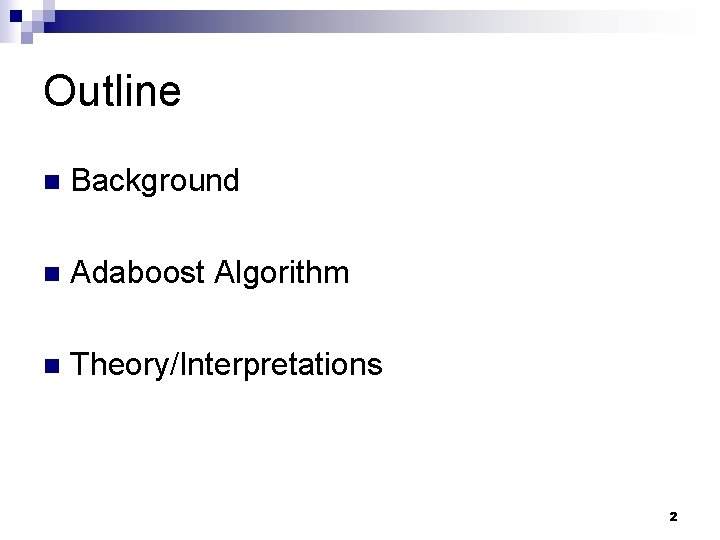 Outline

Background

Adaboost Algorithm

Theory/Interpretations

2